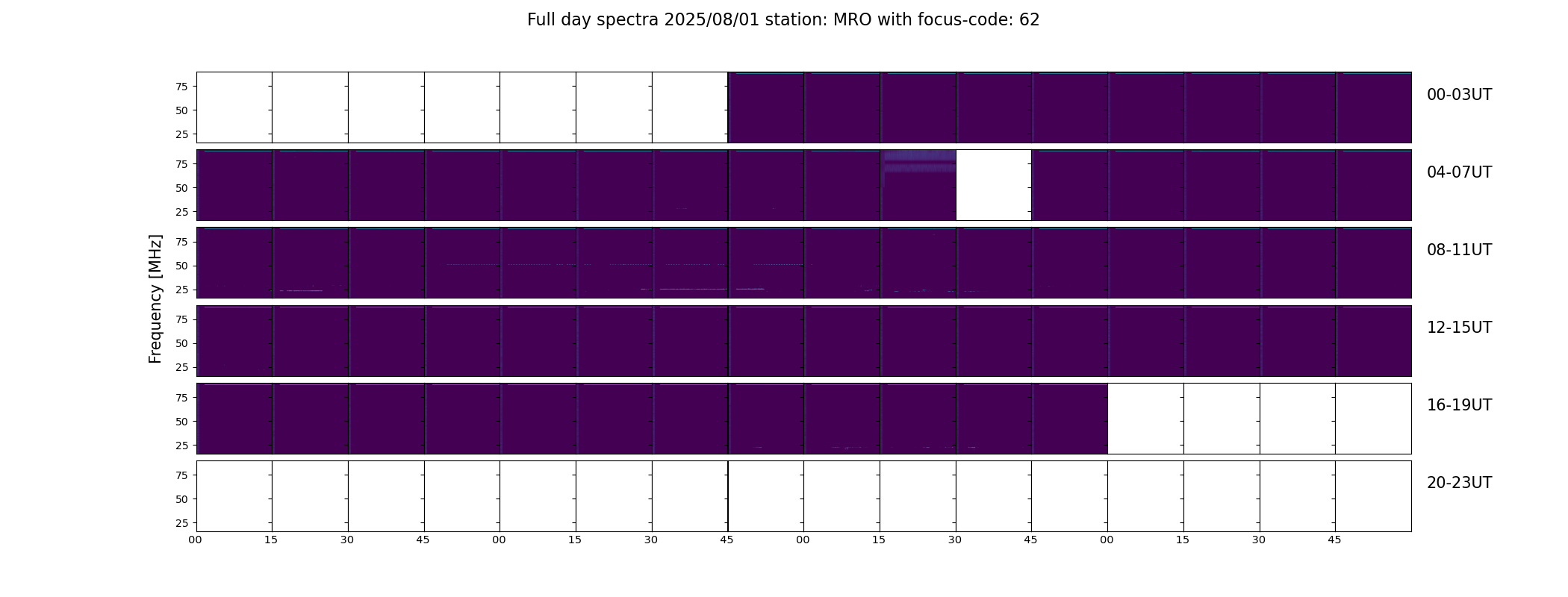 Full day spectra 2025/08/01 station: MRO with focus-code: 62

Frequency [MHz]

75
50
25
00-03UT

75
50
25
04-07UT

75
50
25
08-11UT

75
50
25
12-15UT

75
50
25
16-19UT

75
50
25
20-23UT

00 15 30 45 00 15 30 45 00 15 30 45 00 15 30 45